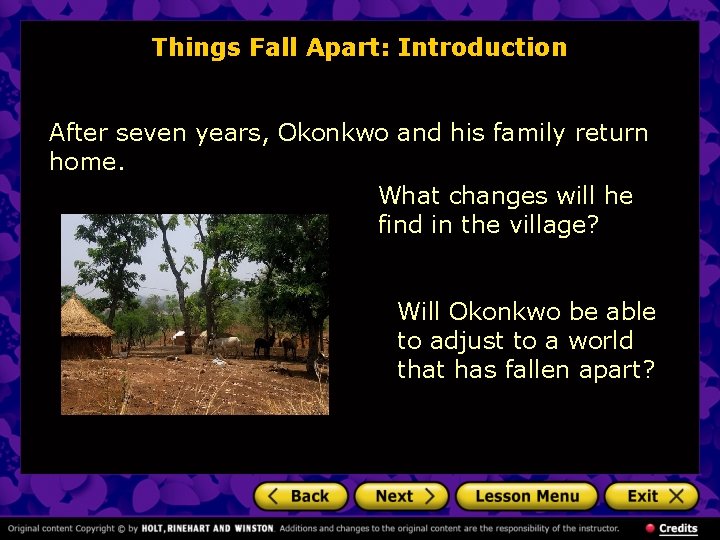 Things Fall Apart: Introduction

After seven years, Okonkwo and his family return home.

What changes will he find in the village?

Will Okonkwo be able to adjust to a world that has fallen apart?

Back

Next

Lesson Menu

Exit

Original content Copyright © by HOLT, RINEHART AND WINSTON. Additions and changes to the original content are the responsibility of the instructor.

Credits